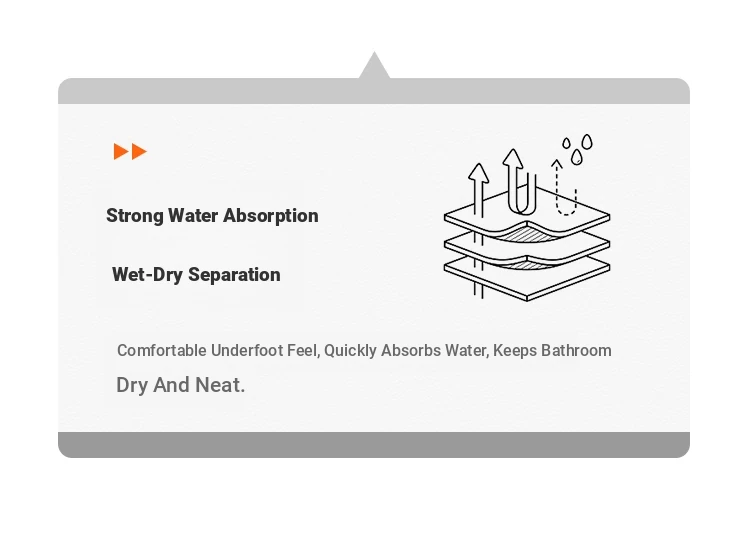 Strong Water Absorption

Wet-Dry Separation

Comfortable Underfoot Feel, Quickly Absorbs Water, Keeps Bathroom Dry And Neat.